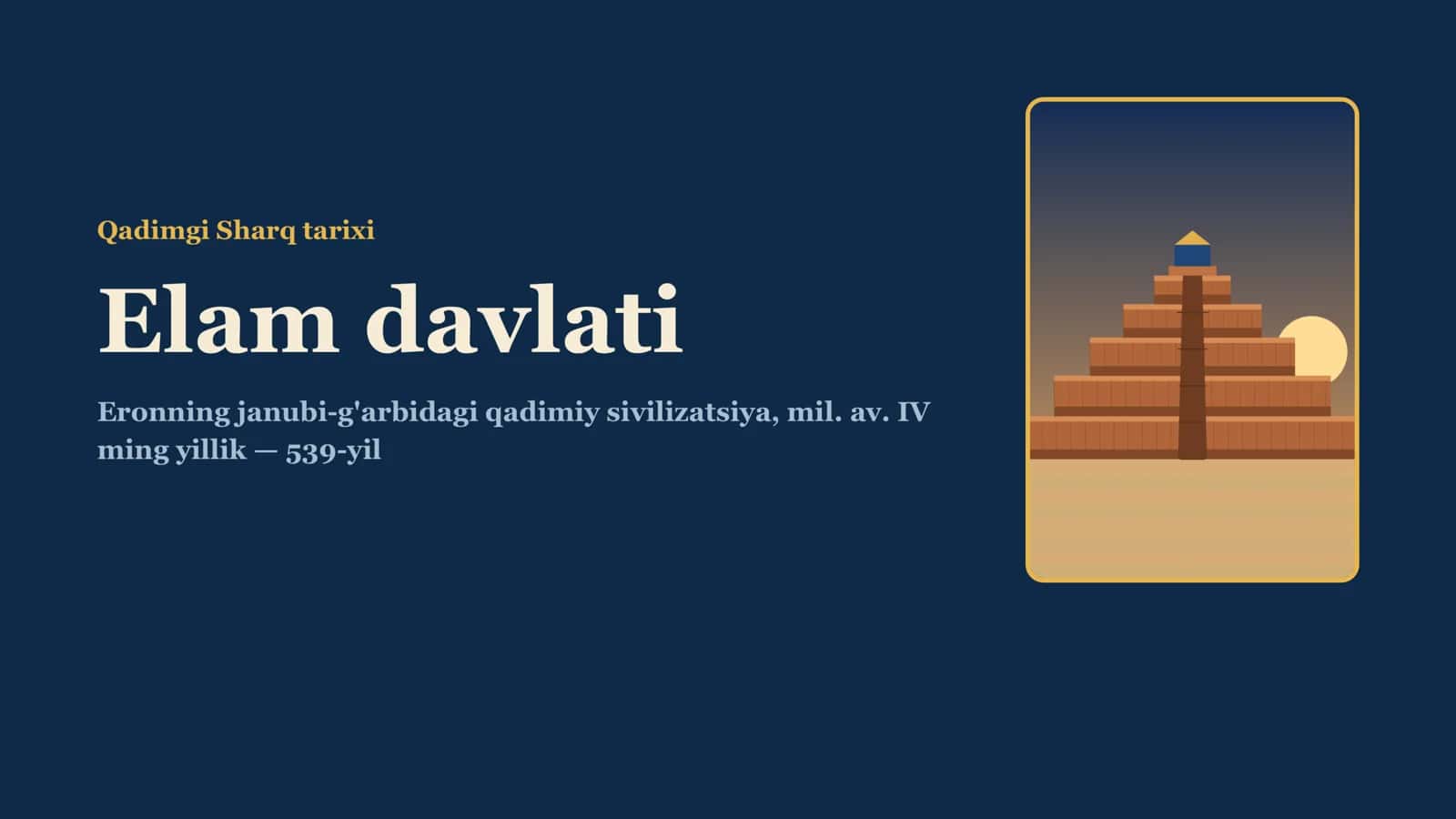 Qadimgi Sharq tarixi

Elam davlati

Eronning janubi-g'arbidagi qadimiy sivilizatsiya, mil. av. IV ming yillik — 539-yil